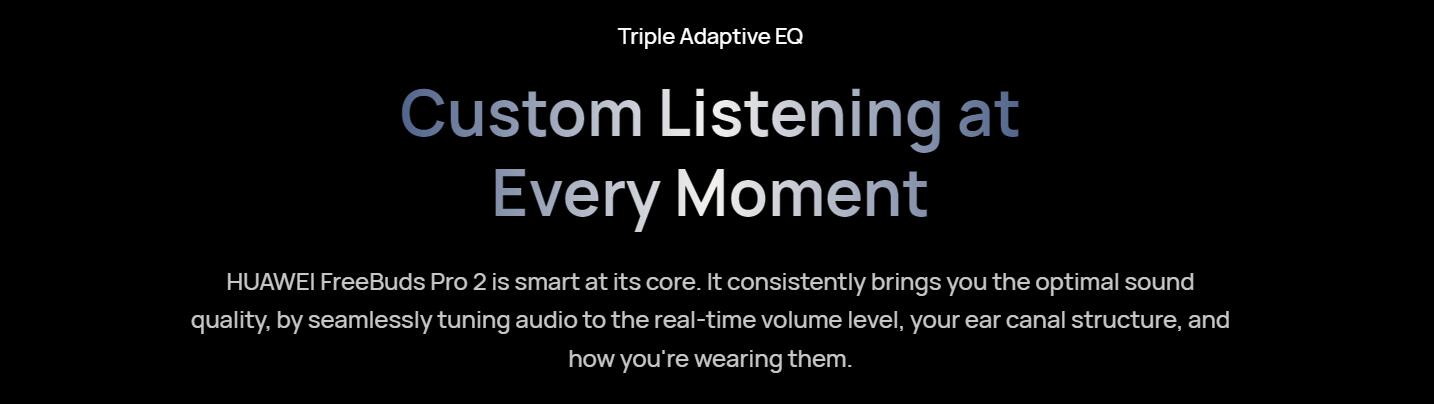 Triple Adaptive EQ

Custom Listening at Every Moment

HUAWEI FreeBuds Pro 2 is smart at its core. It consistently brings you the optimal sound quality, by seamlessly tuning audio to the real-time volume level, your ear canal structure, and how you're wearing them.